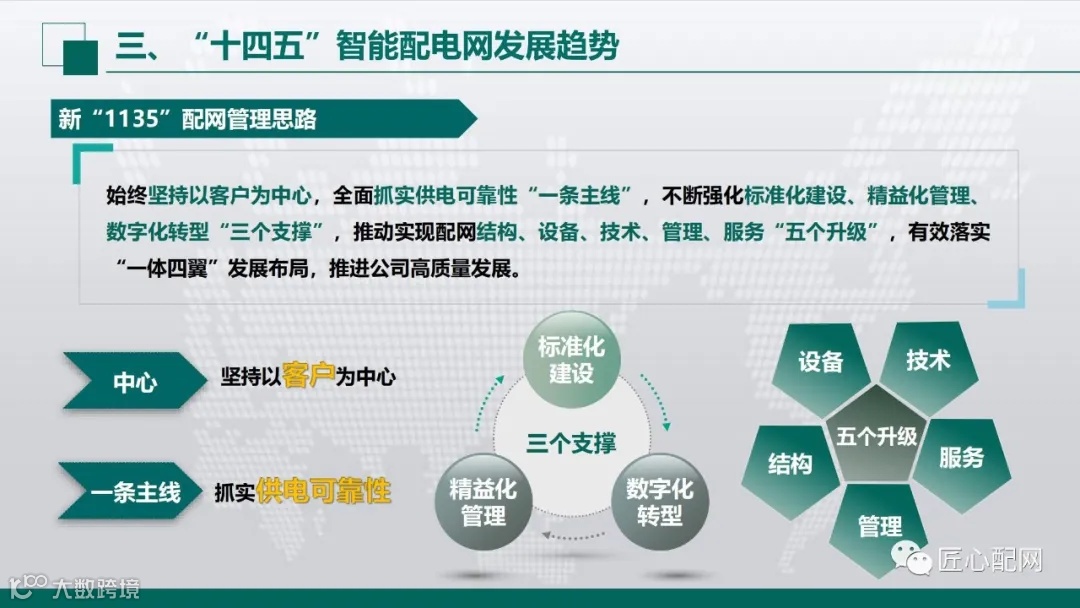 三、“十四五”智能配电网发展趋势

新“1135”配网管理思路

始终坚持以客户为中心，全面抓实供电可靠性“一条主线”，不断强化标准化建设、精益化管理、数字化转型“三个支撑”，推动实现配网结构、设备、技术、管理、服务“五个升级”，有效落实“一体四翼”发展布局，推进公司高质量发展。

中心 坚持以客户为中心

一条主线 抓实供电可靠性

标准化建设

三个支撑

精益化管理

数字化转型

设备

技术

五个升级

结构

服务

管理

匠心配网

大数跨境